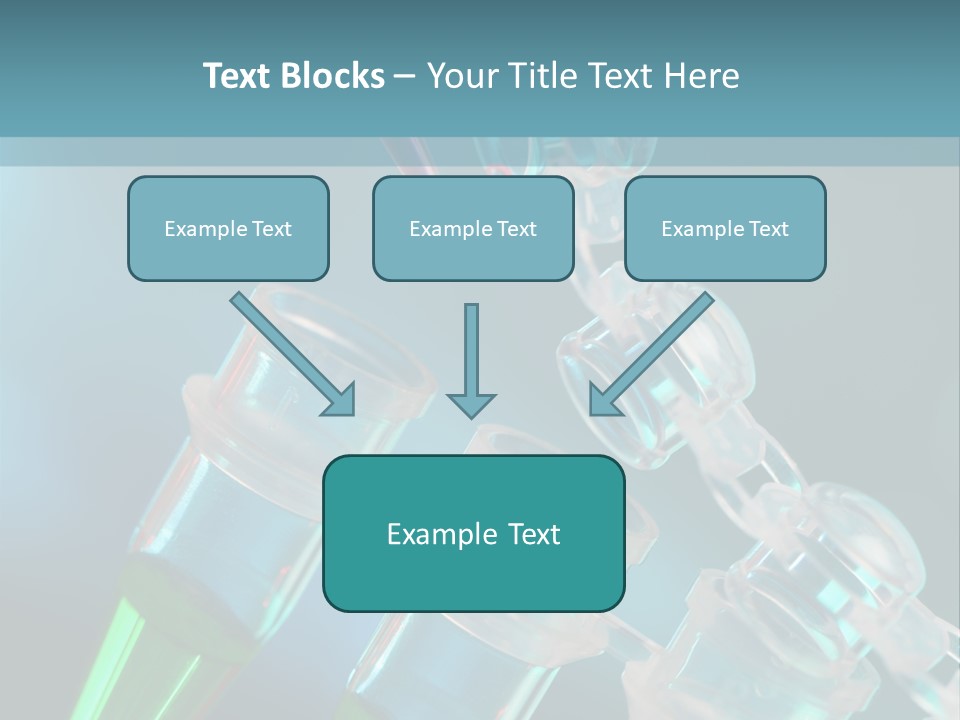 Text Blocks – Your Title Text Here

Example Text

Example Text

Example Text

Example Text